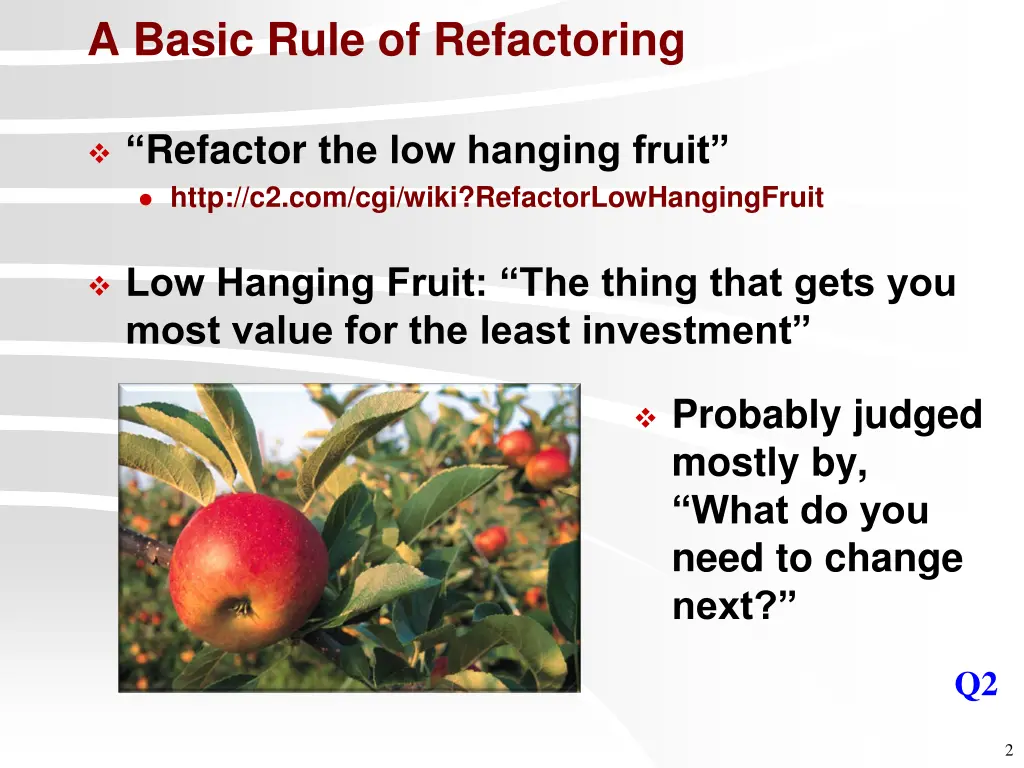 A Basic Rule of Refactoring

❖ “Refactor the low hanging fruit”
● http://c2.com/cgi/wiki?RefactorLowHangingFruit

❖ Low Hanging Fruit: “The thing that gets you most value for the least investment”

❖ Probably judged mostly by, “What do you need to change next?”

Q2

2